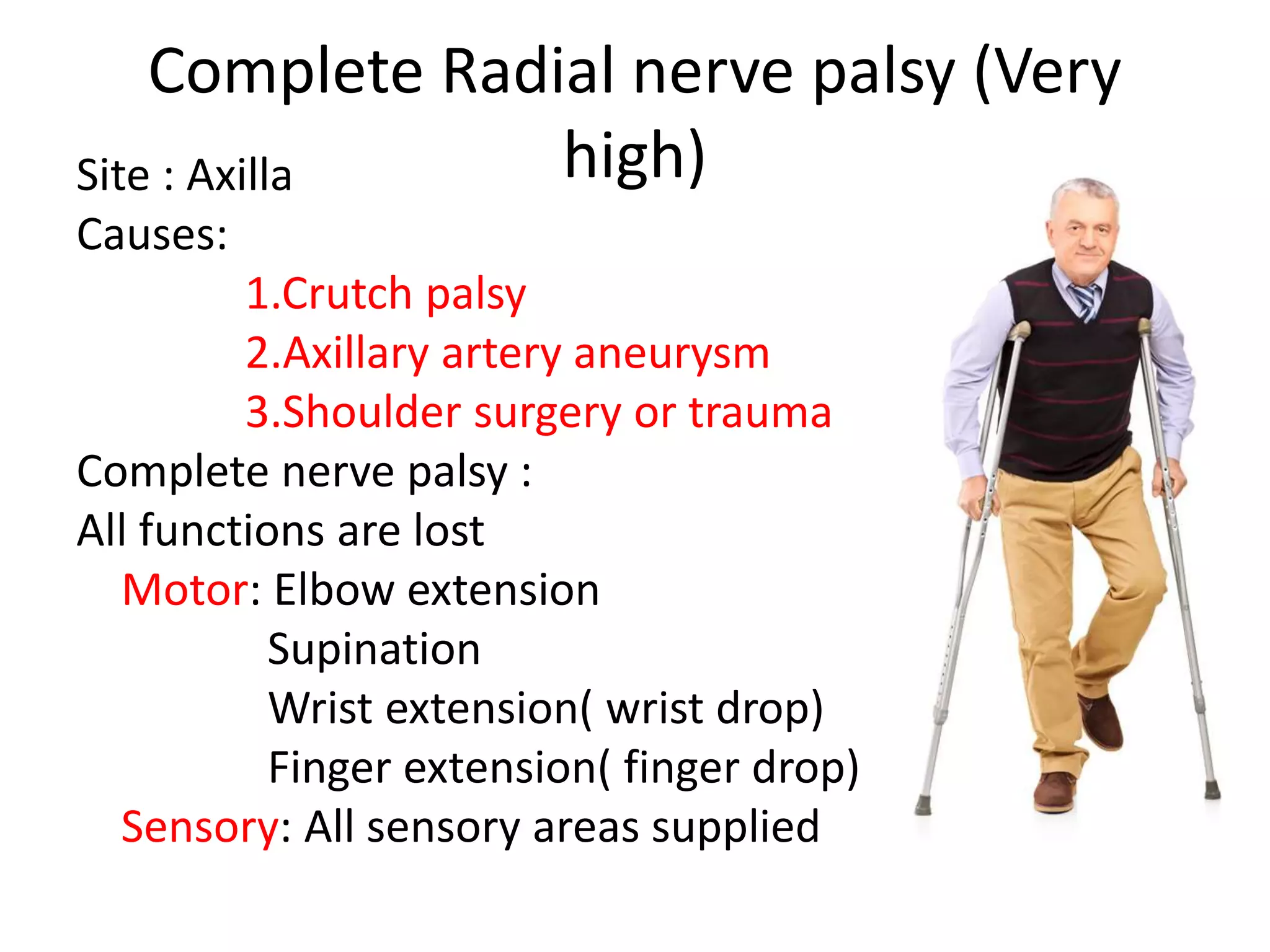 Complete Radial nerve palsy (Very high)

Site : Axilla
Causes:
1.Crutch palsy
2.Axillary artery aneurysm
3.Shoulder surgery or trauma
Complete nerve palsy :
All functions are lost
Motor: Elbow extension
Supination
Wrist extension( wrist drop)
Finger extension( finger drop)
Sensory: All sensory areas supplied